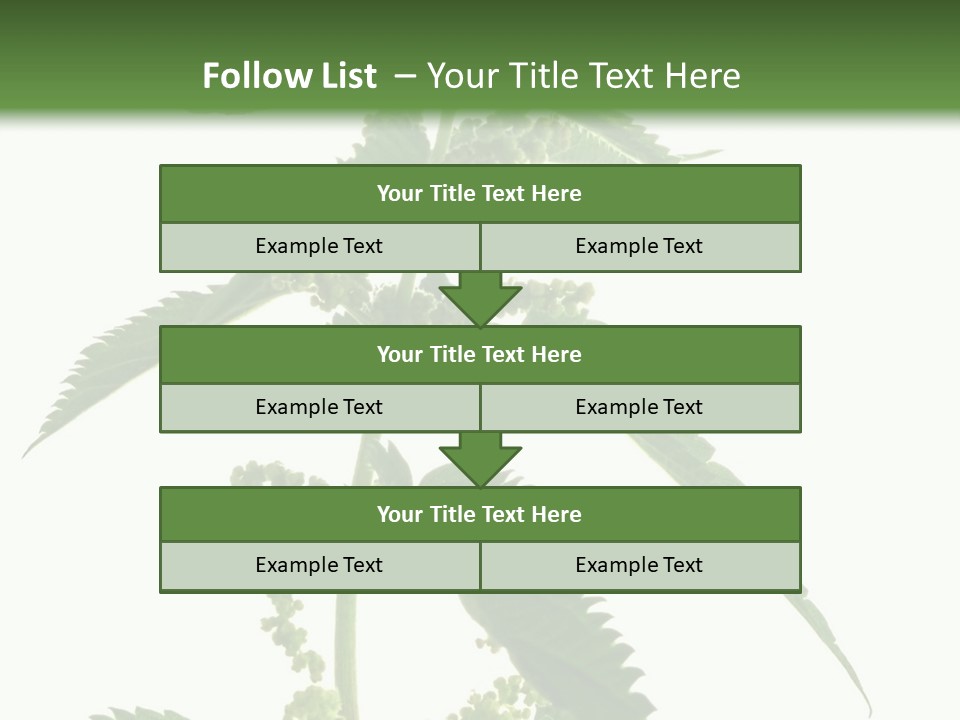 Follow List – Your Title Text Here

Your Title Text Here

Example Text

Example Text

Your Title Text Here

Example Text

Example Text

Your Title Text Here

Example Text

Example Text